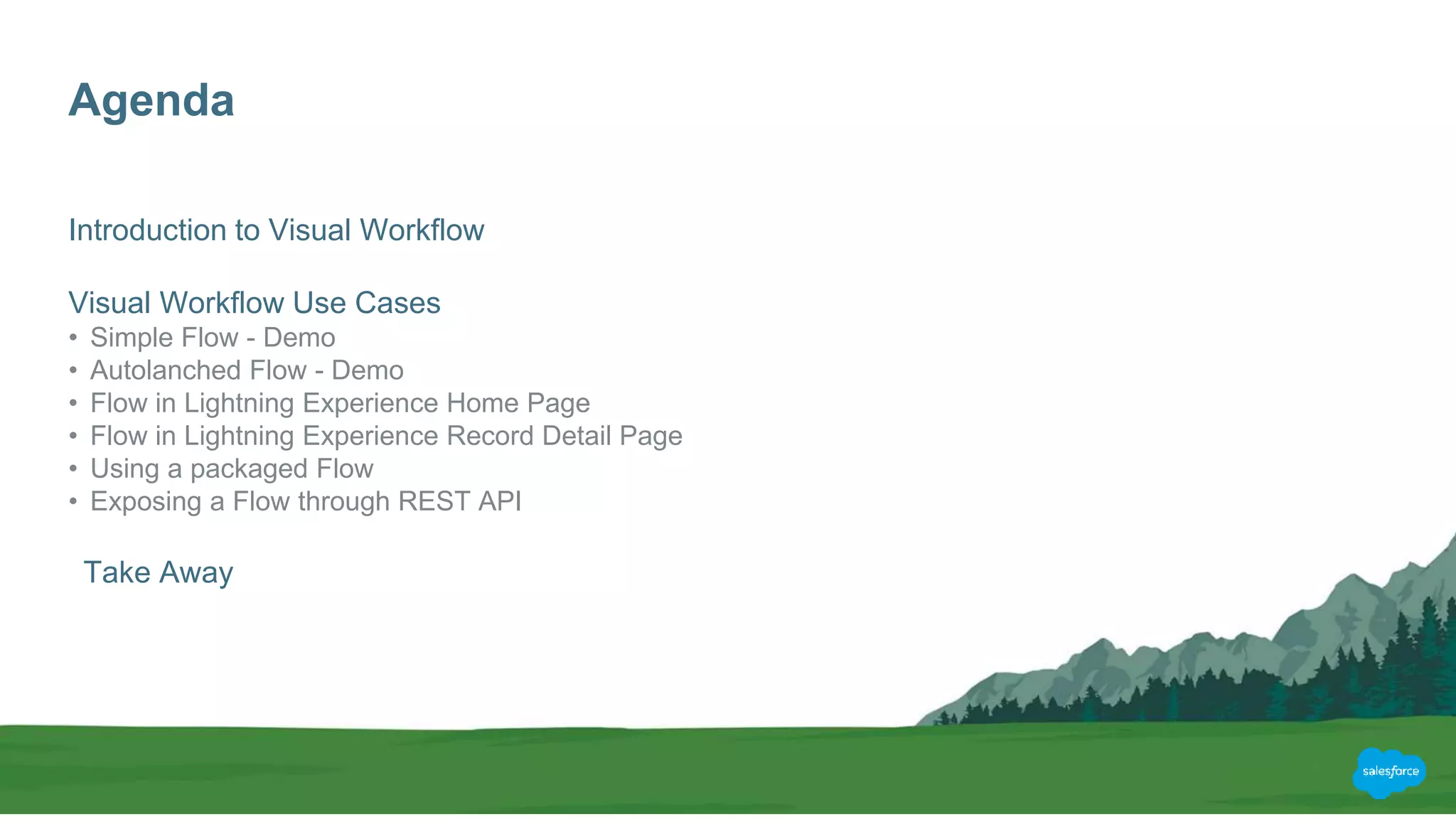 Agenda

Introduction to Visual Workflow

Visual Workflow Use Cases
• Simple Flow - Demo
• Autolanched Flow - Demo
• Flow in Lightning Experience Home Page
• Flow in Lightning Experience Record Detail Page
• Using a packaged Flow
• Exposing a Flow through REST API

Take Away

salesforce